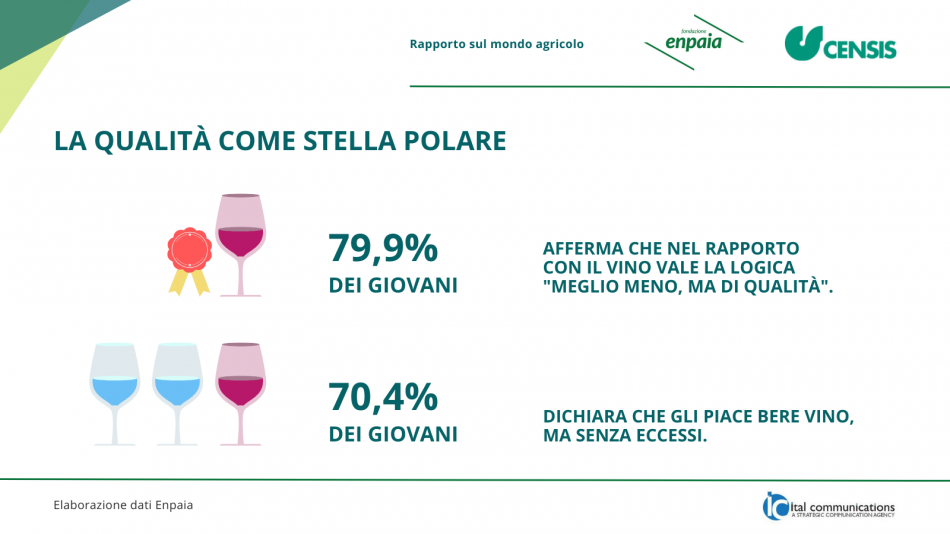 Rapporto sul mondo agricolo

fondazione enpaia

CENSIS

LA QUALITÀ COME STELLA POLARE

79,9%
DEI GIOVANI

AFFERMA CHE NEL RAPPORTO CON IL VINO VALE LA LOGICA "MEGLIO MENO, MA DI QUALITÀ".

70,4%
DEI GIOVANI

DICHIARA CHE GLI PIACE BERE VINO, MA SENZA ECCESSI.

Elaborazione dati Enpaia

ital communications
A STRATEGIC COMMUNICATION AGENCY